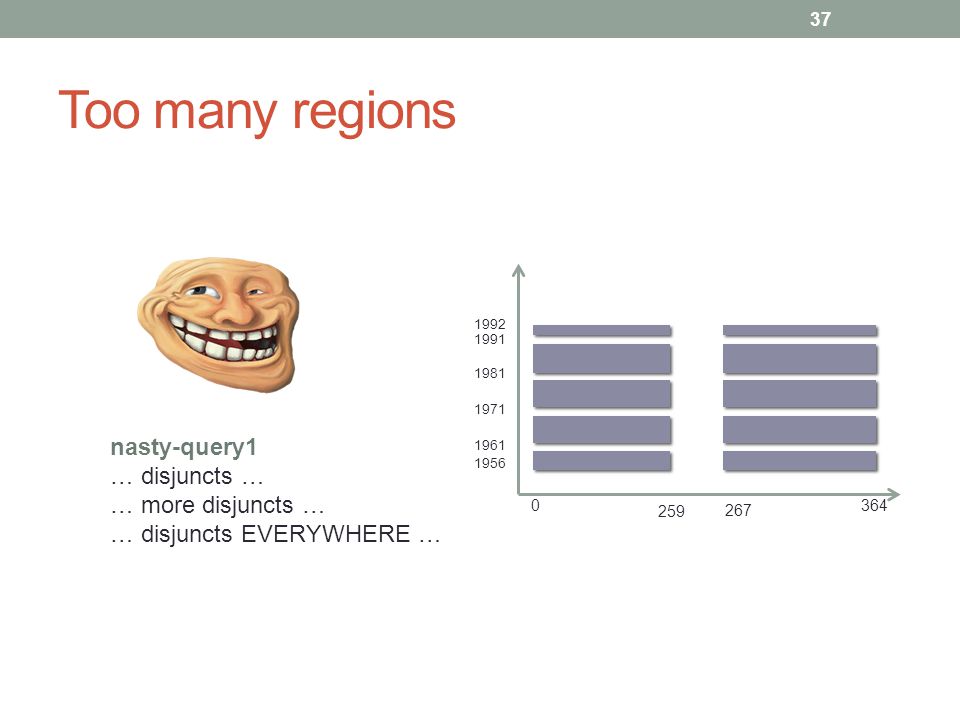 37

Too many regions

nasty-query1
… disjuncts …
… more disjuncts …
… disjuncts EVERYWHERE …

1992
1991
1981
1971
1961
1956
0
259
267
364